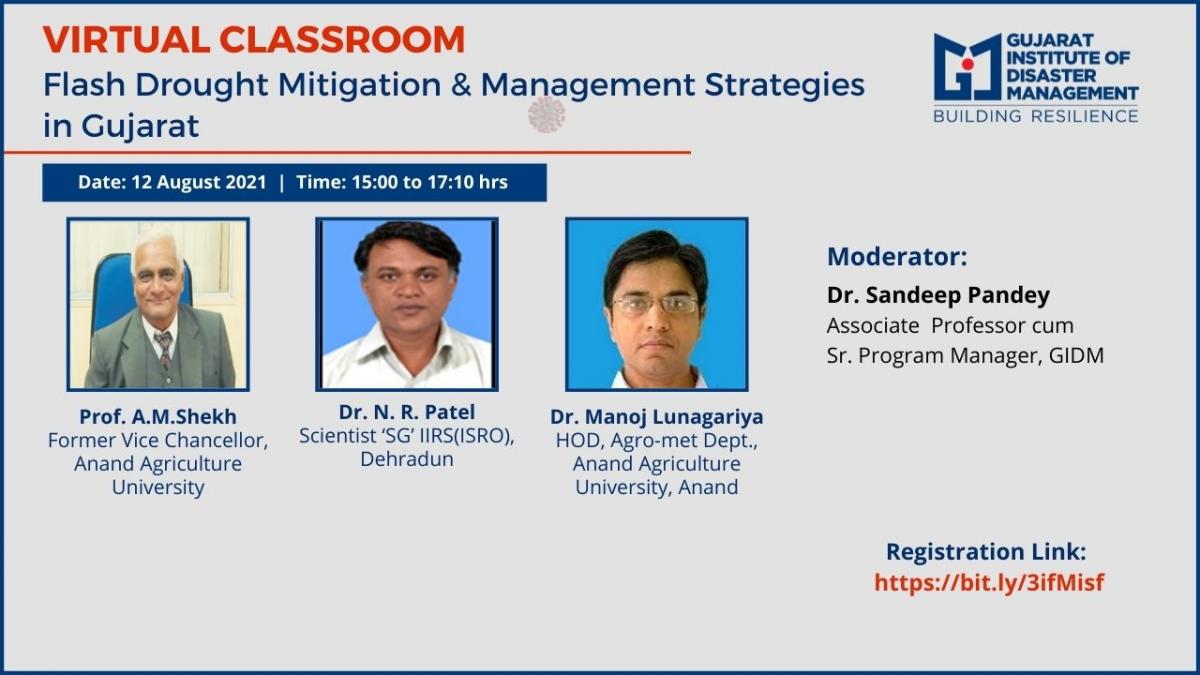 VIRTUAL CLASSROOM
Flash Drought Mitigation & Management Strategies in Gujarat

GUJARAT INSTITUTE OF DISASTER MANAGEMENT
BUILDING RESILIENCE

Date: 12 August 2021 | Time: 15:00 to 17:10 hrs

Prof. A.M.Shekh
Former Vice Chancellor, Anand Agriculture University

Dr. N. R. Patel
Scientist 'SG' IIRS(ISRO), Dehradun

Dr. Manoj Lunagariya
HOD, Agro-met Dept., Anand Agriculture University, Anand

Moderator:
Dr. Sandeep Pandey
Associate Professor cum
Sr. Program Manager, GIDM

Registration Link:
https://bit.ly/3ifMisf